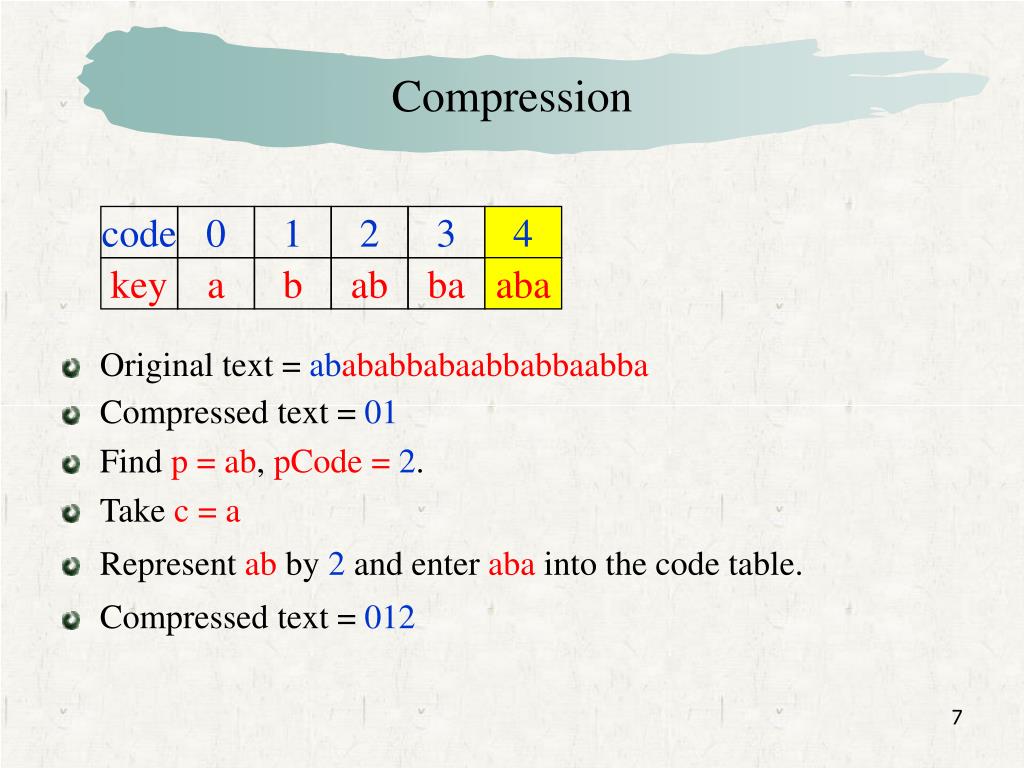 Compression

| code | 0 | 1 | 2 | 3 | 4 |
|---|---|---|---|---|---|
| key | a | b | ab | ba | aba |

Original text = abababbabaabbabbaabba

Compressed text = 01

Find p = ab, pCode = 2.

Take c = a

Represent ab by 2 and enter aba into the code table.

Compressed text = 012

7